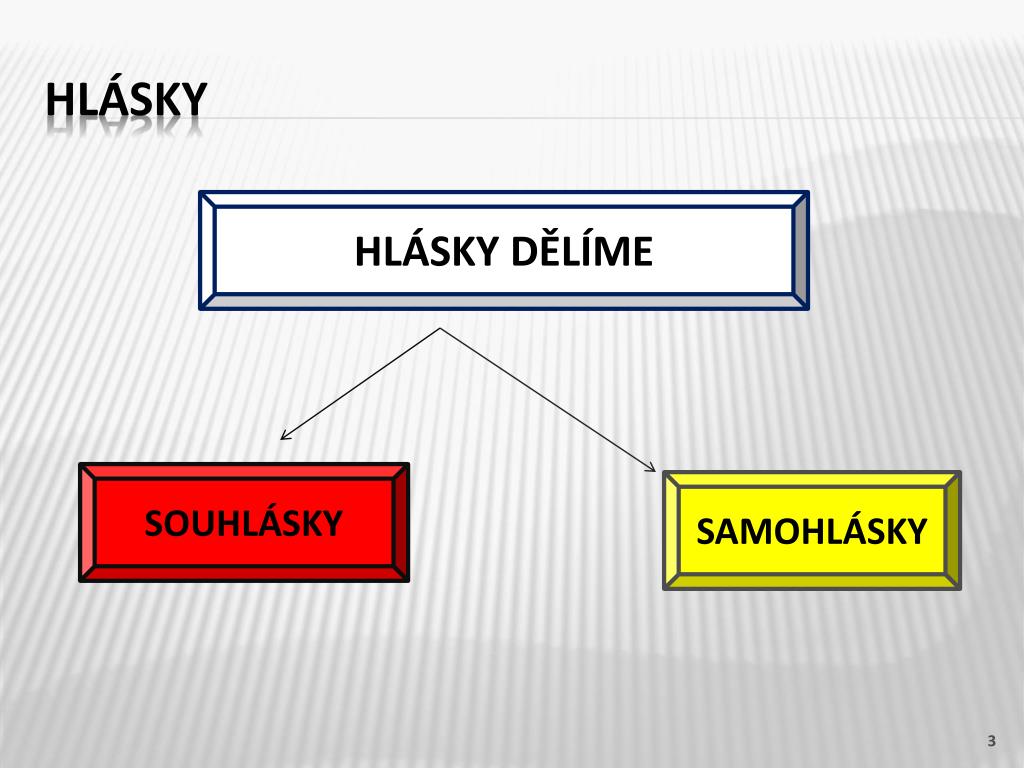 HLÁSKY

HLÁSKY DĚLÍME

SOUHLÁSKY

SAMOHLÁSKY

3